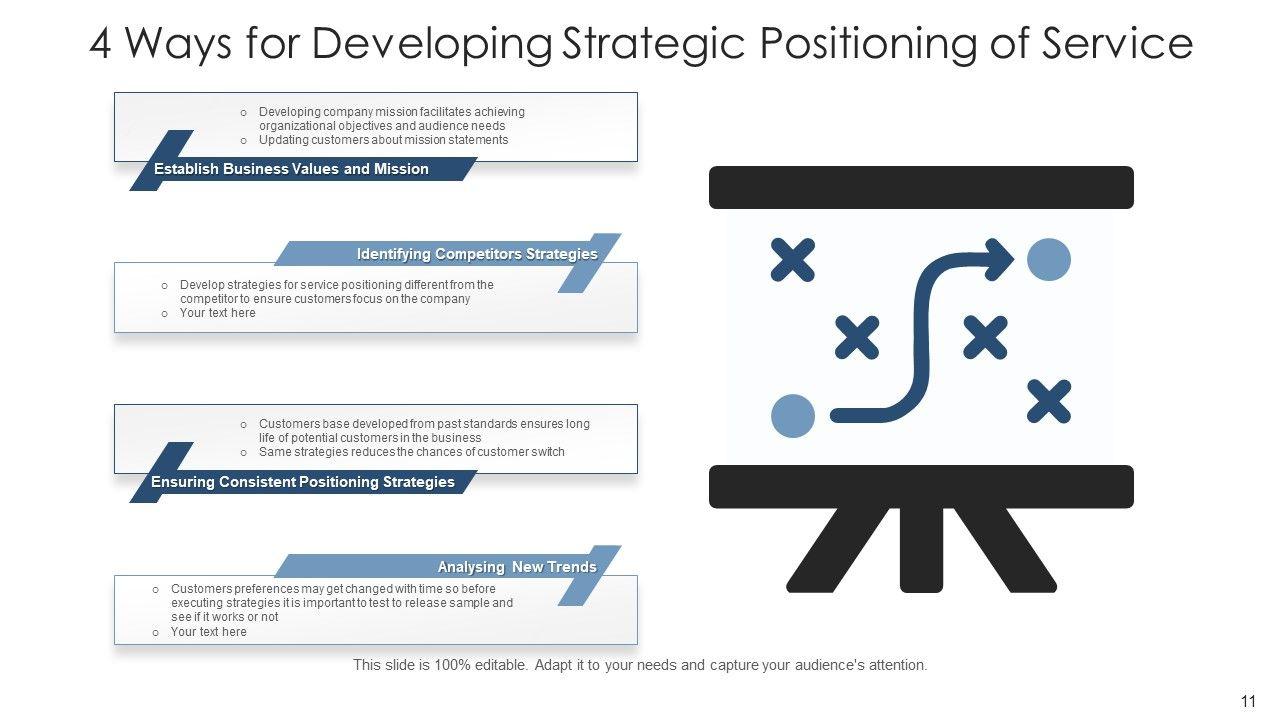 4 Ways for Developing Strategic Positioning of Service

o Developing company mission facilitates achieving organizational objectives and audience needs
o Updating customers about mission statements

Establish Business Values and Mission

Identifying Competitors Strategies

o Develop strategies for service positioning different from the competitor to ensure customers focus on the company
o Your text here

o Customers base developed from past standards ensures long life of potential customers in the business
o Same strategies reduces the chances of customer switch

Ensuring Consistent Positioning Strategies

Analysing New Trends

o Customers preferences may get changed with time so before executing strategies it is important to test to release sample and see if it works or not
o Your text here

This slide is 100% editable. Adapt it to your needs and capture your audience's attention.

11